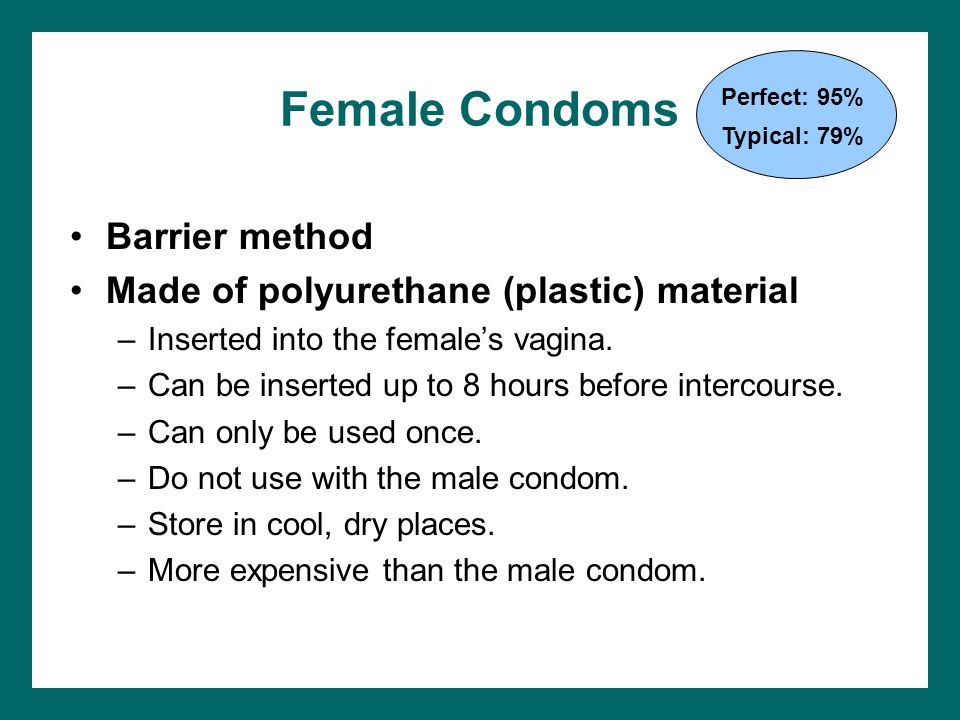 Female Condoms

Perfect: 95%
Typical: 79%

• Barrier method
• Made of polyurethane (plastic) material
– Inserted into the female’s vagina.
– Can be inserted up to 8 hours before intercourse.
– Can only be used once.
– Do not use with the male condom.
– Store in cool, dry places.
– More expensive than the male condom.